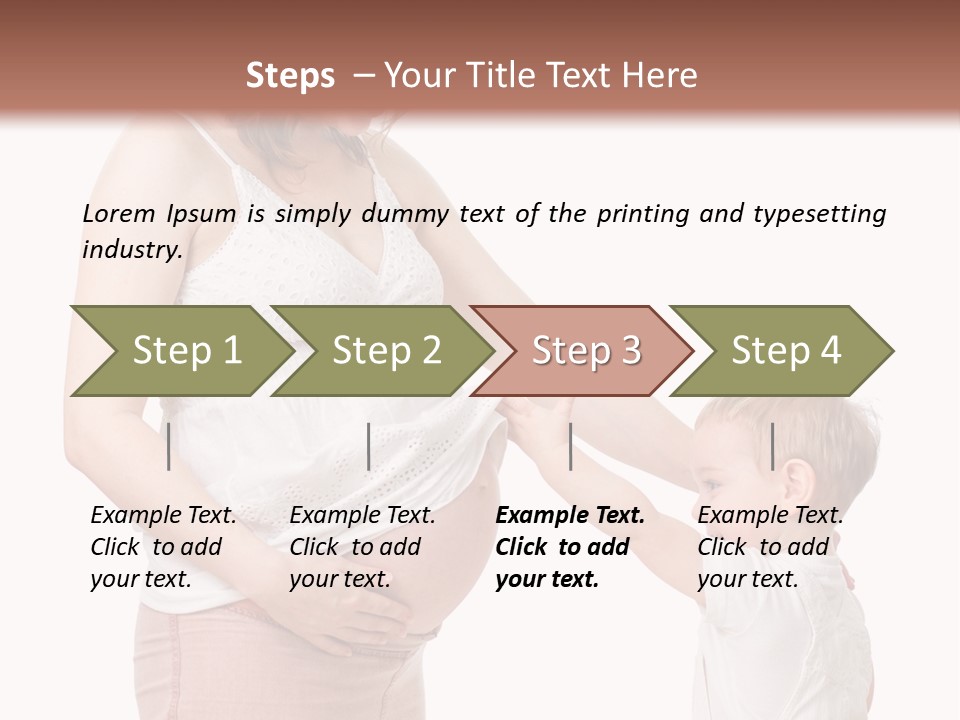 Steps – Your Title Text Here

Lorem Ipsum is simply dummy text of the printing and typesetting industry.

Step 1

Step 2

Step 3

Step 4

Example Text. Click to add your text.

Example Text. Click to add your text.

Example Text. Click to add your text.

Example Text. Click to add your text.